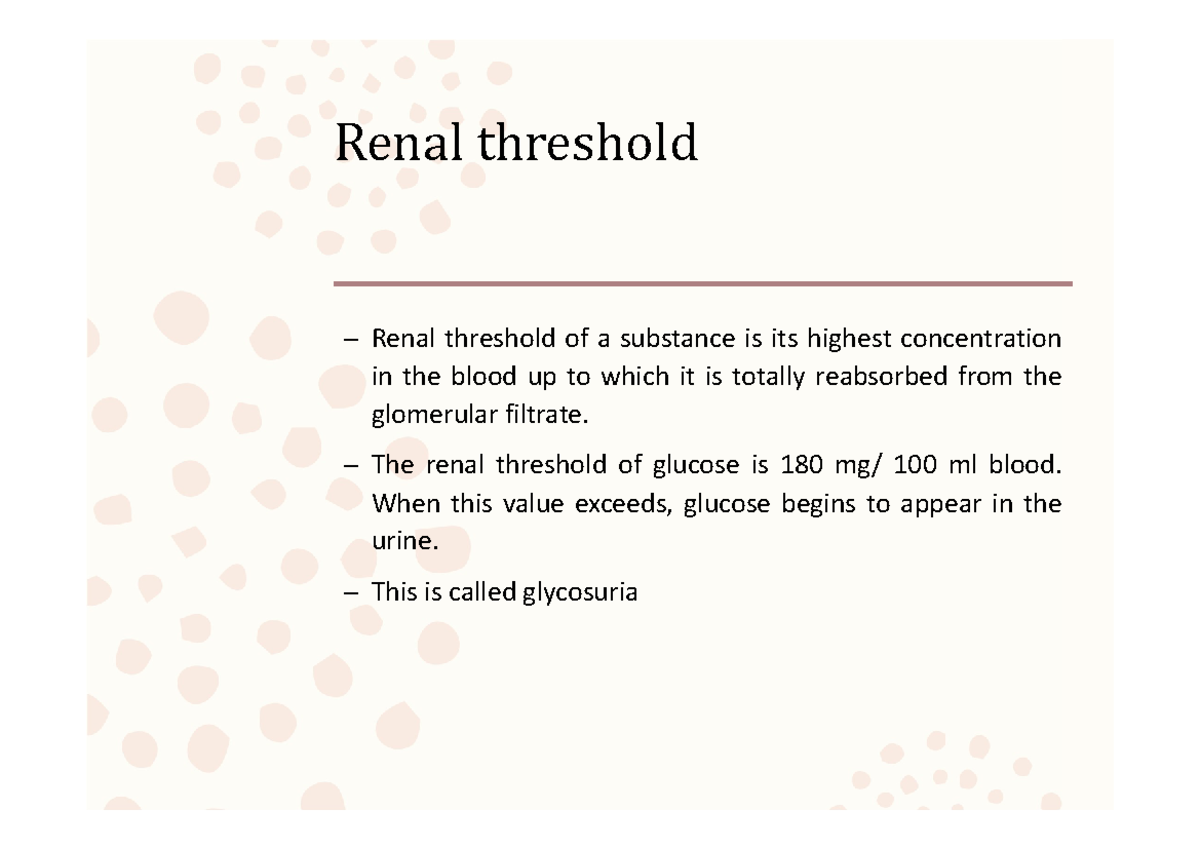 Renal threshold

– Renal threshold of a substance is its highest concentration in the blood up to which it is totally reabsorbed from the glomerular filtrate.

– The renal threshold of glucose is 180 mg/ 100 ml blood. When this value exceeds, glucose begins to appear in the urine.

– This is called glycosuria